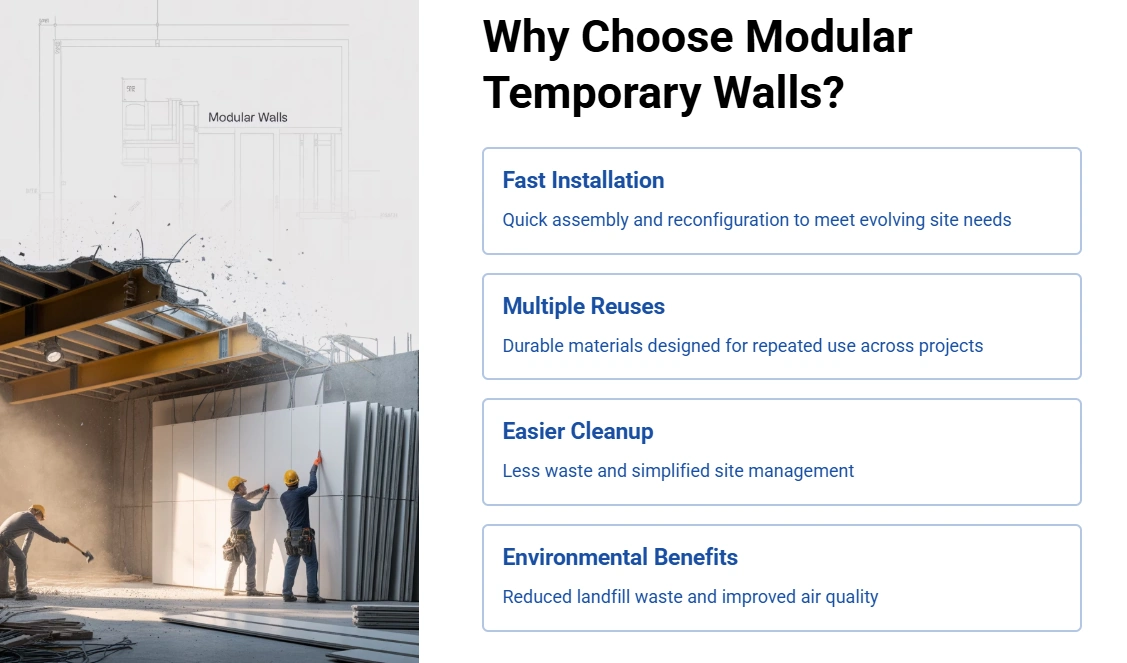 Modular Walls

Why Choose Modular Temporary Walls?

Fast Installation

Quick assembly and reconfiguration to meet evolving site needs

Multiple Reuses

Durable materials designed for repeated use across projects

Easier Cleanup

Less waste and simplified site management

Environmental Benefits

Reduced landfill waste and improved air quality